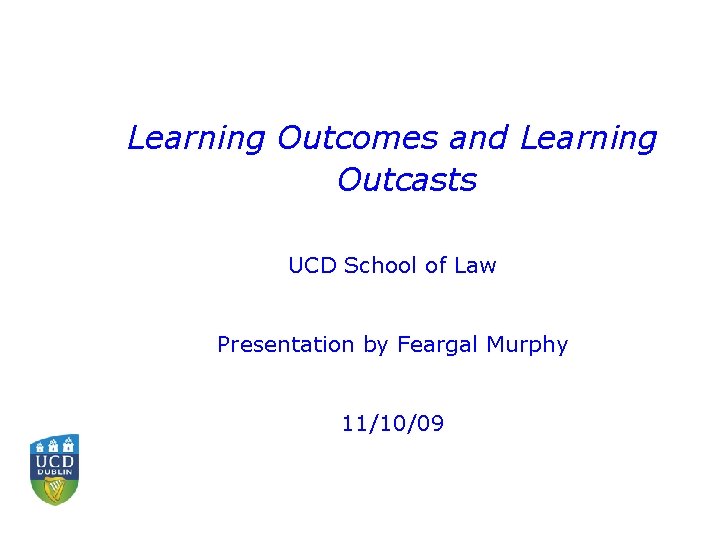 Learning Outcomes and Learning Outcasts

UCD School of Law

Presentation by Feargal Murphy

11/10/09

UCD
DUBLIN